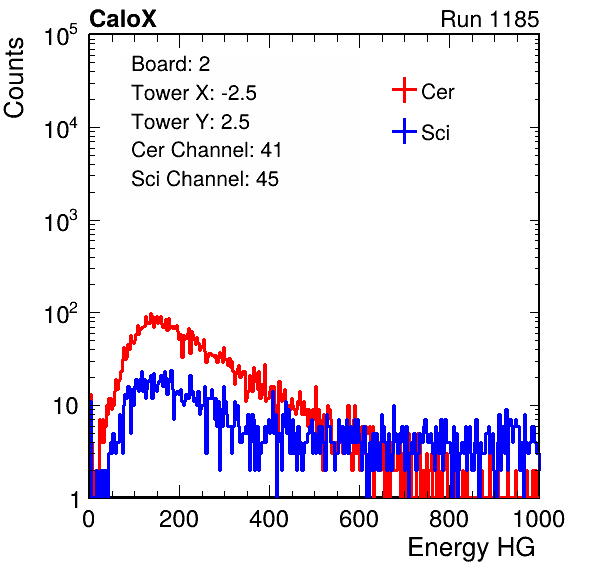 CaloX

Run 1185

Counts

$10^5$

$10^4$

$10^3$

$10^2$

10

1

Board: 2
Tower X: -2.5
Tower Y: 2.5
Cer Channel: 41
Sci Channel: 45

Cer

Sci

0
200
400
600
800
1000

Energy HG